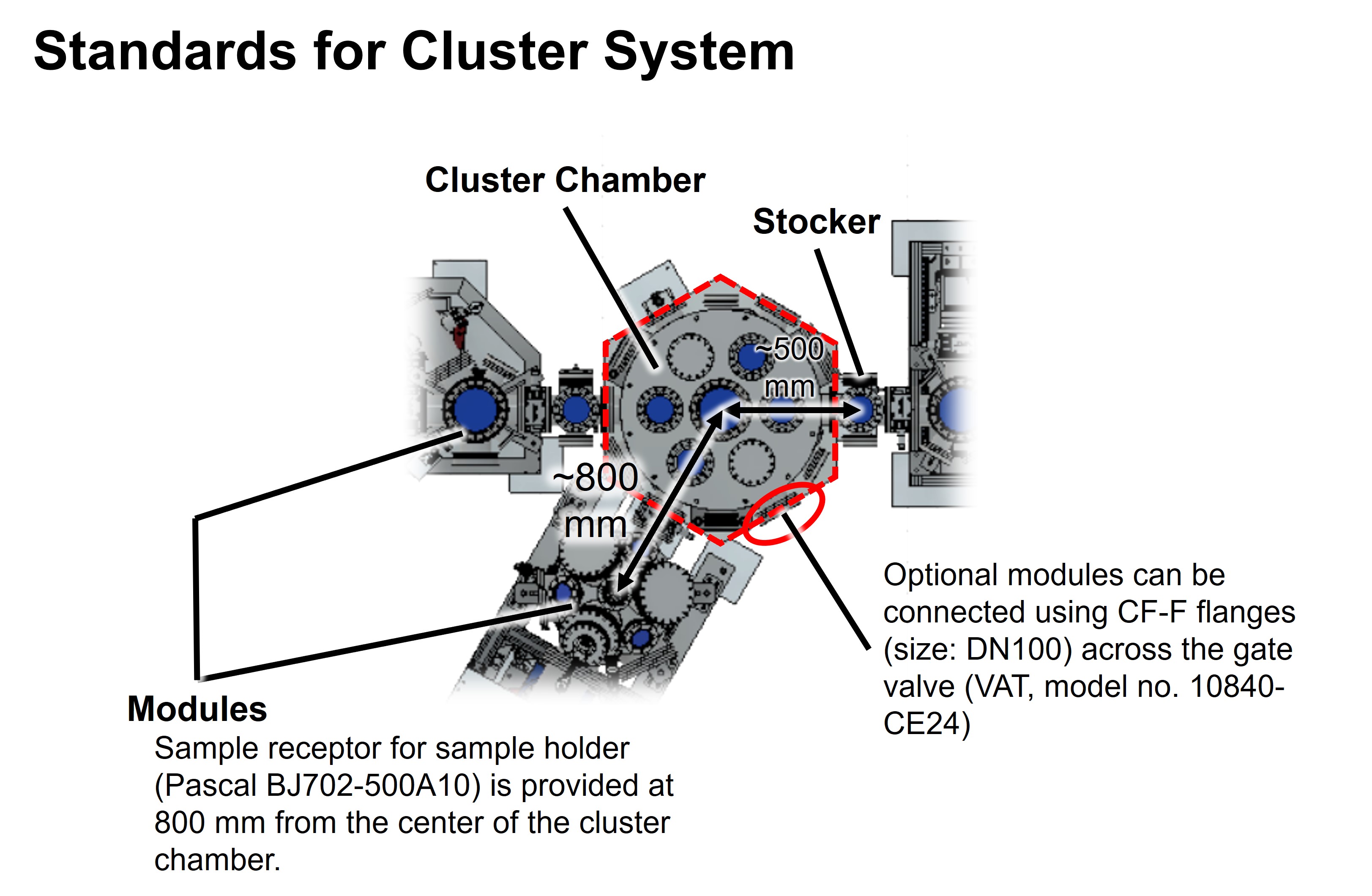 Standards for Cluster System

Cluster Chamber

Stocker

~500 mm

~800 mm

Optional modules can be connected using CF-F flanges (size: DN100) across the gate valve (VAT, model no. 10840-CE24)

Modules
Sample receptor for sample holder (Pascal BJ702-500A10) is provided at 800 mm from the center of the cluster chamber.